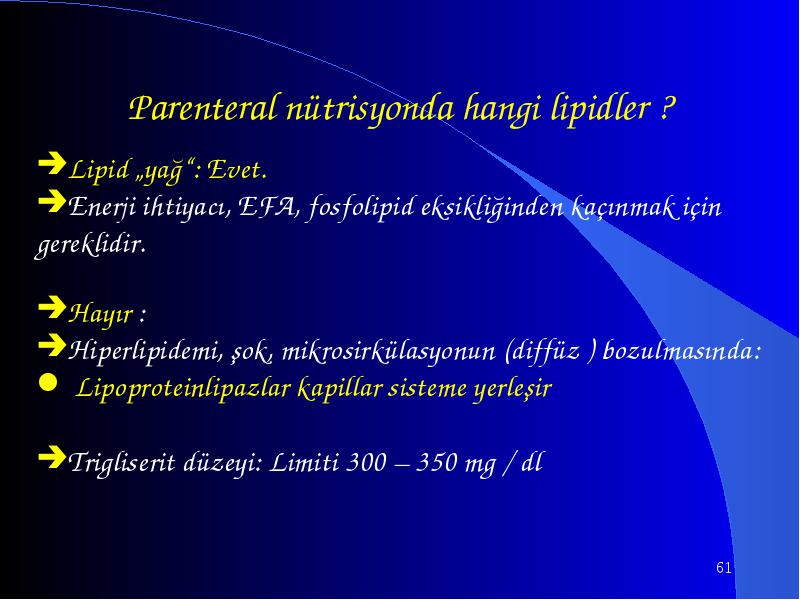 Parenteral nütrisyonda hangi lipidler ?

➔Lipid „yağ“: Evet.
➔Enerji ihtiyacı, EFA, fosfolipid eksikliğinden kaçınmak için gereklidir.

➔Hayır :
➔Hiperlipidemi, şok, mikrosirkülasyonun (diffüz ) bozulmasında:
● Lipoproteinlipazlar kapillar sisteme yerleşir

➔Trigliserit düzeyi: Limiti 300 – 350 mg / dl

61